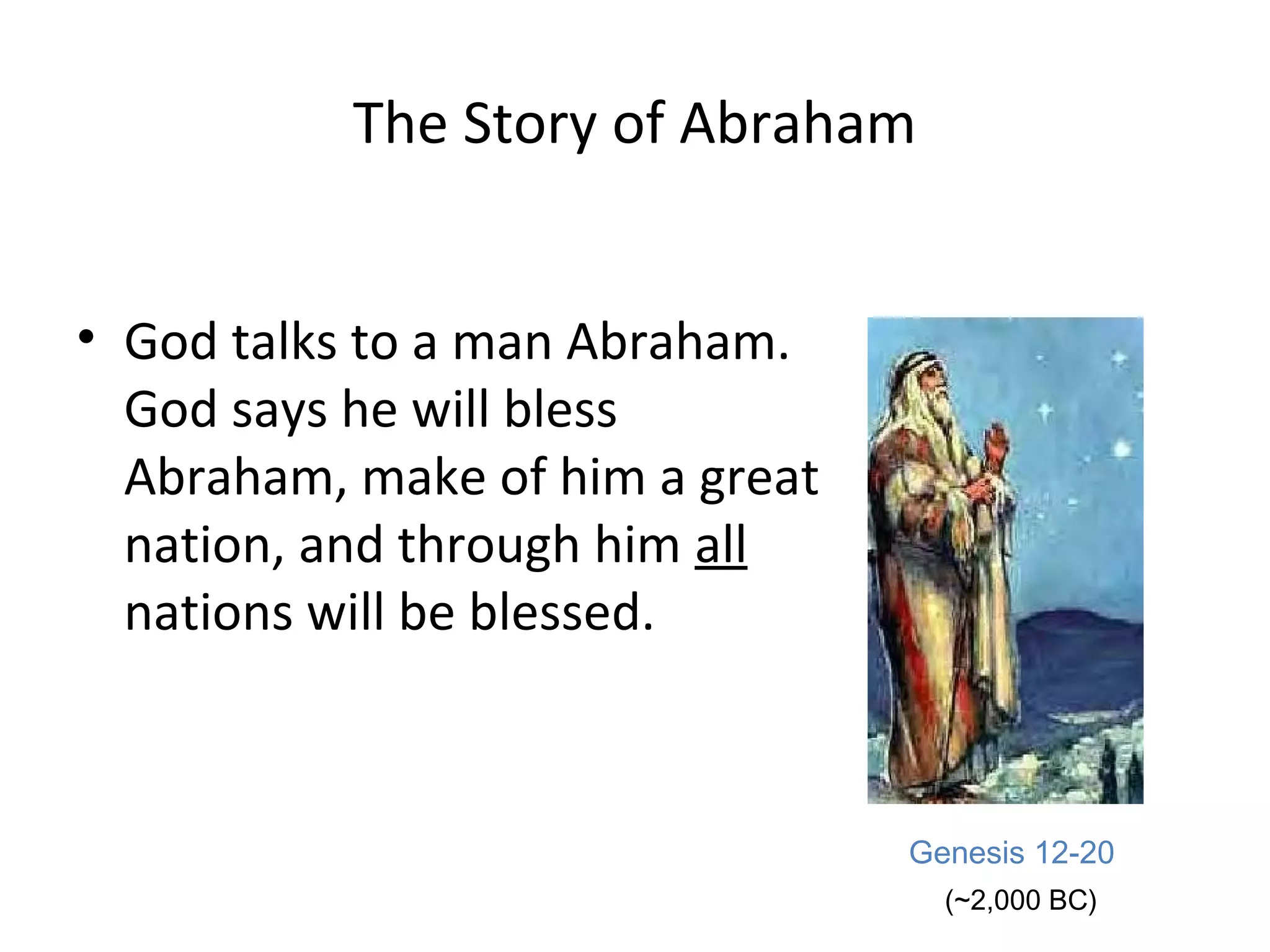 The Story of Abraham

• God talks to a man Abraham. God says he will bless Abraham, make of him a great nation, and through him all nations will be blessed.

Genesis 12-20

(~2,000 BC)